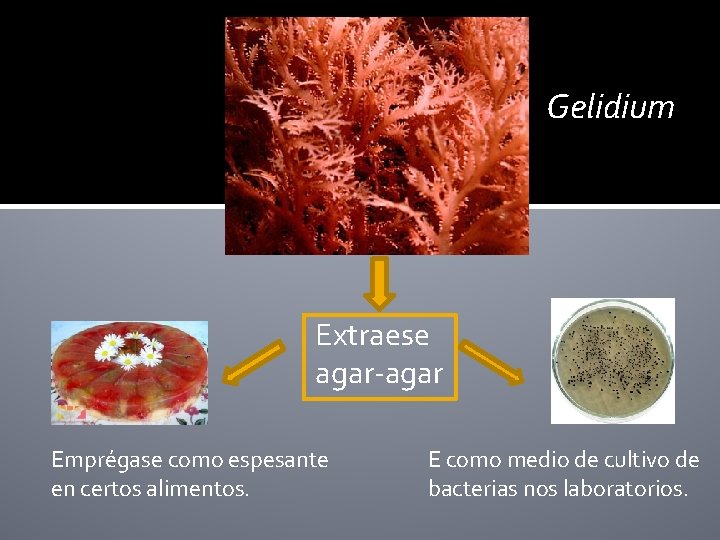 Gelidium

Extraese agar-agar

Emprégase como espesante en certos alimentos.

E como medio de cultivo de bacterias nos laboratorios.